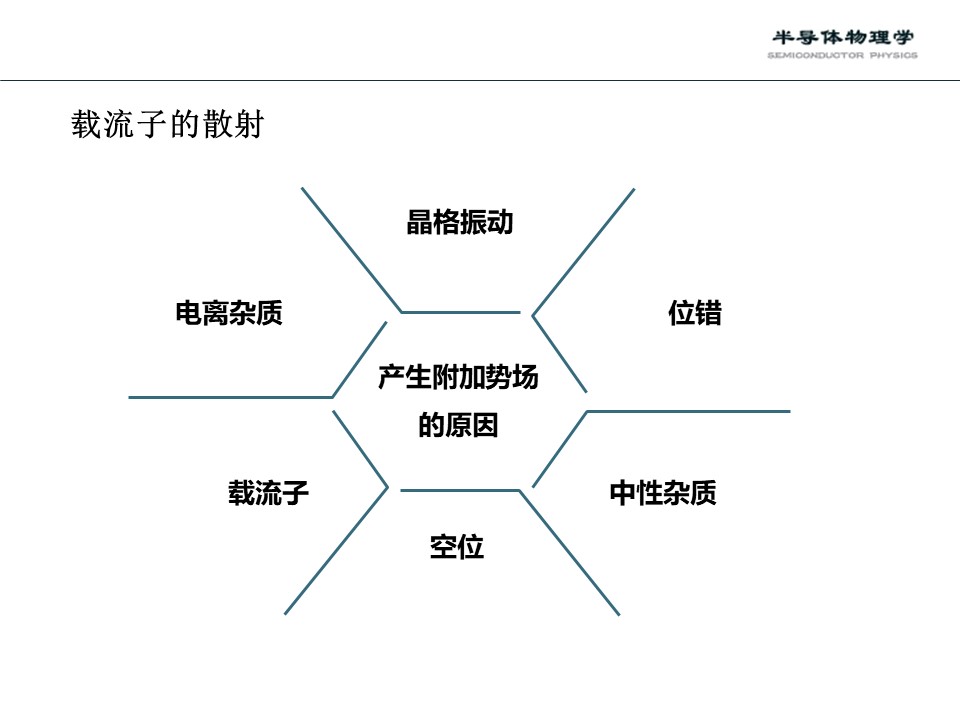 半导体物理学
SEMICONDUCTOR PHYSICS

载流子的散射

晶格振动

电离杂质

位错

产生附加势场的原因

载流子

中性杂质

空位